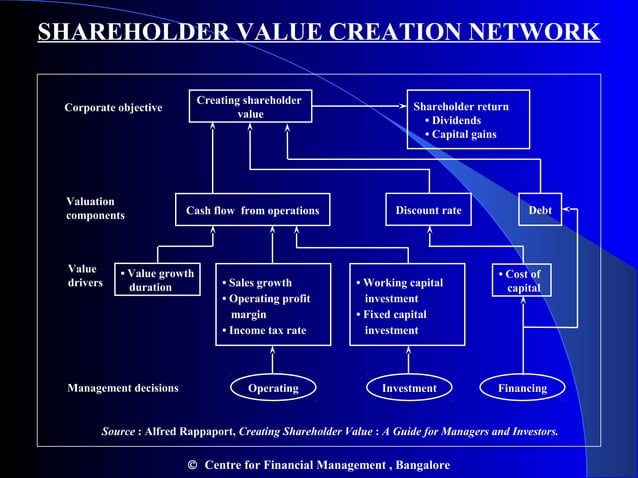 SHAREHOLDER VALUE CREATION NETWORK

Corporate objective

Creating shareholder value

Shareholder return
• Dividends
• Capital gains

Valuation components

Cash flow from operations

Discount rate

Debt

Value drivers

• Value growth duration

• Sales growth
• Operating profit margin
• Income tax rate

• Working capital investment
• Fixed capital investment

• Cost of capital

Management decisions

Operating

Investment

Financing

Source : Alfred Rappaport, Creating Shareholder Value : A Guide for Managers and Investors.

© Centre for Financial Management , Bangalore